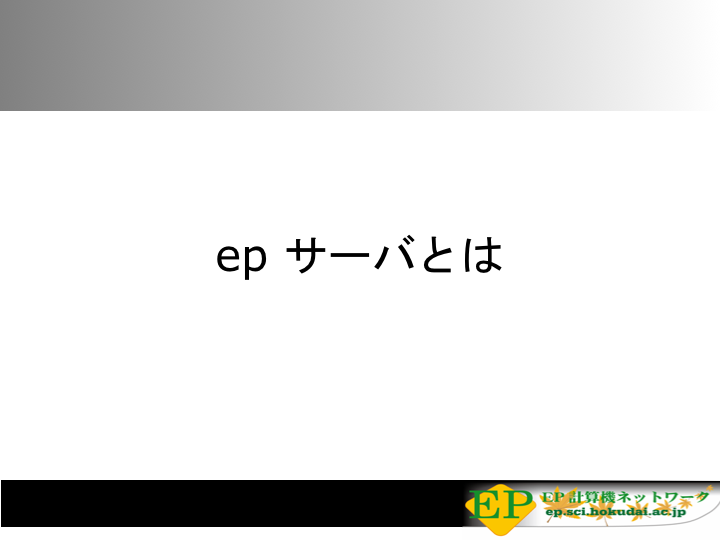 ep サーバとは

EP
EP 計算機ネットワーク
ep.sci.hokudai.ac.jp